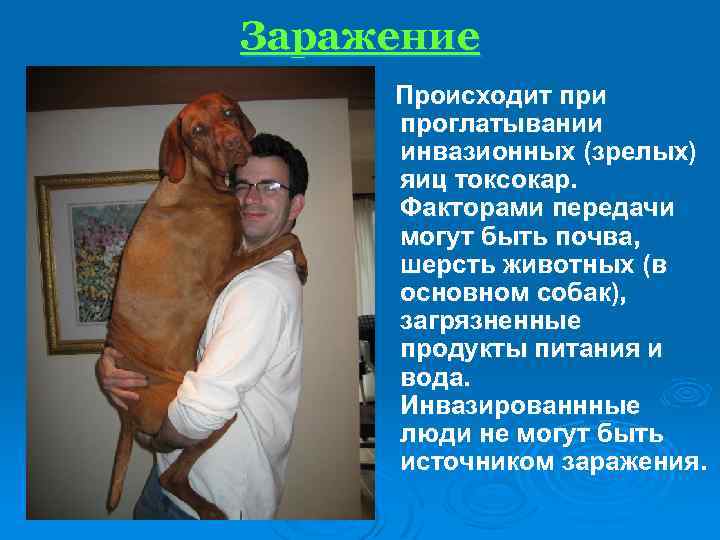 Заражение

Происходит при проглатывании инвазионных (зрелых) яиц токсокар. Факторами передачи могут быть почва, шерсть животных (в основном собак), загрязненные продукты питания и вода. Инвазированнные люди не могут быть источником заражения.